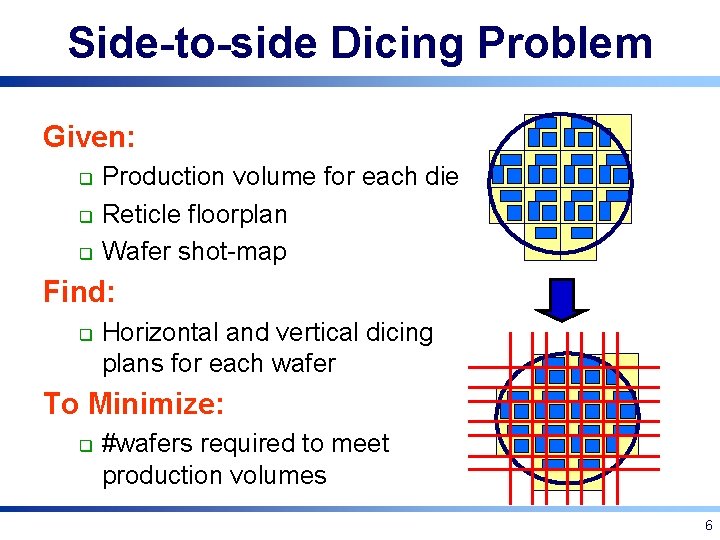 Side-to-side Dicing Problem

Given:

❑ Production volume for each die

❑ Reticle floorplan

❑ Wafer shot-map

Find:

❑ Horizontal and vertical dicing plans for each wafer

To Minimize:

❑ #wafers required to meet production volumes

6